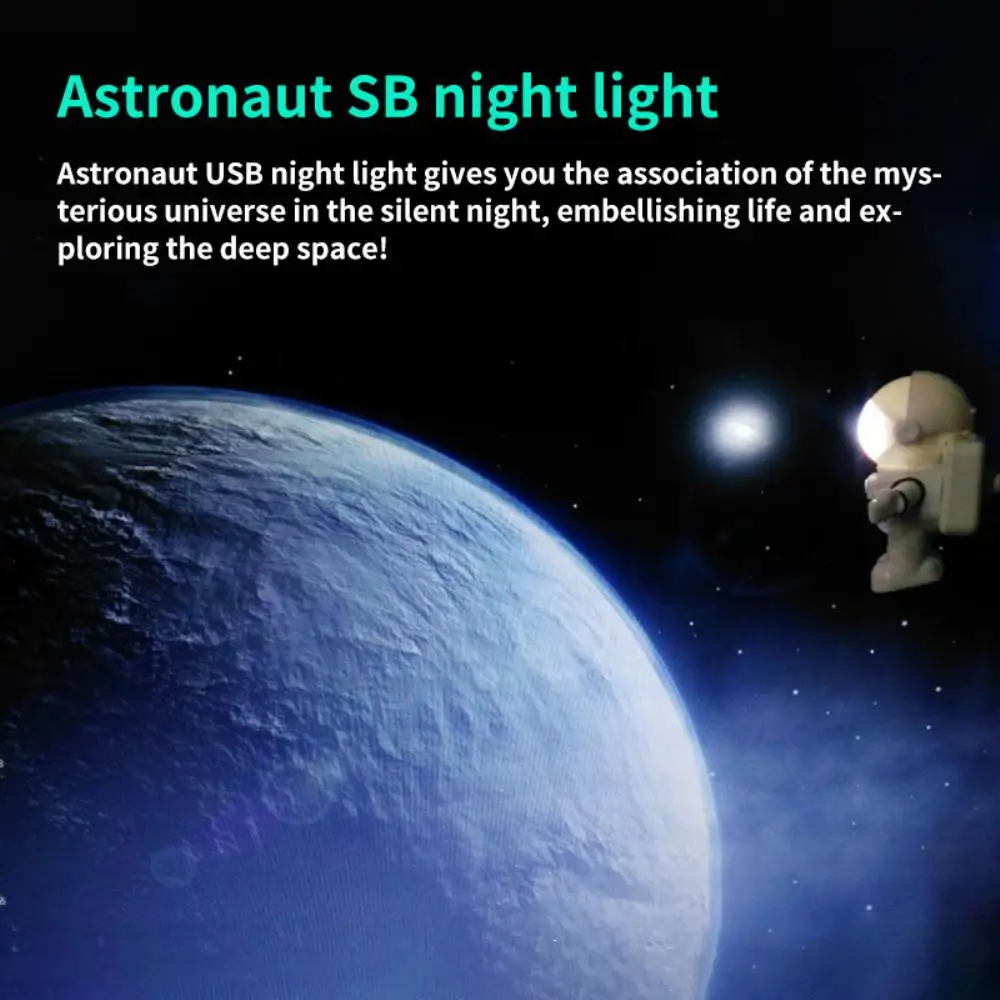 Astronaut SB night light

Astronaut USB night light gives you the association of the mysterious universe in the silent night, embellishing life and exploring the deep space!